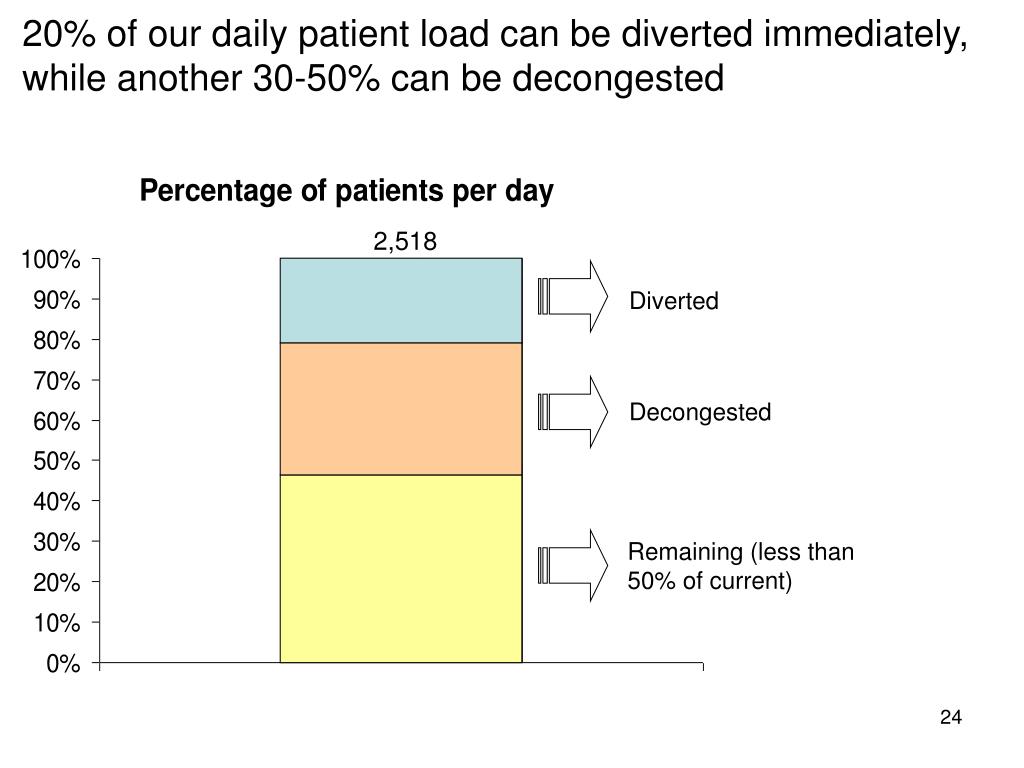 20% of our daily patient load can be diverted immediately, while another 30-50% can be decongested

Percentage of patients per day

2,518

100%
90%
80%
70%
60%
50%
40%
30%
20%
10%
0%

Diverted

Decongested

Remaining (less than 50% of current)

24